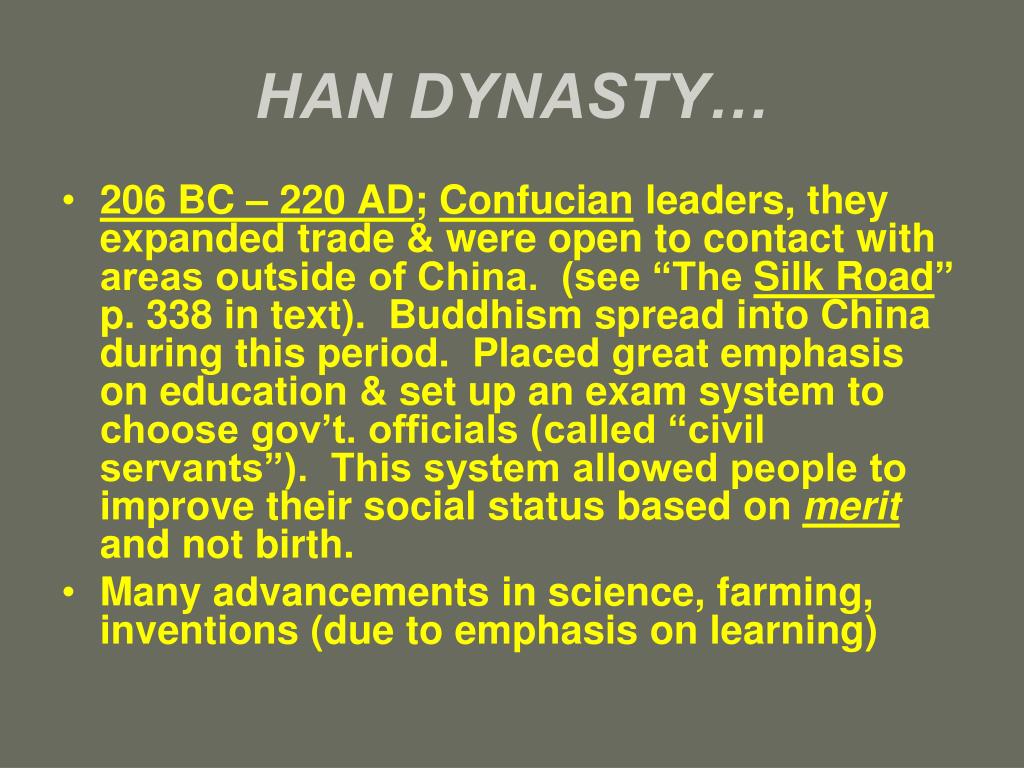 HAN DYNASTY…

• 206 BC – 220 AD; Confucian leaders, they expanded trade & were open to contact with areas outside of China. (see “The Silk Road” p. 338 in text). Buddhism spread into China during this period. Placed great emphasis on education & set up an exam system to choose gov’t. officials (called “civil servants”). This system allowed people to improve their social status based on merit and not birth.
• Many advancements in science, farming, inventions (due to emphasis on learning)